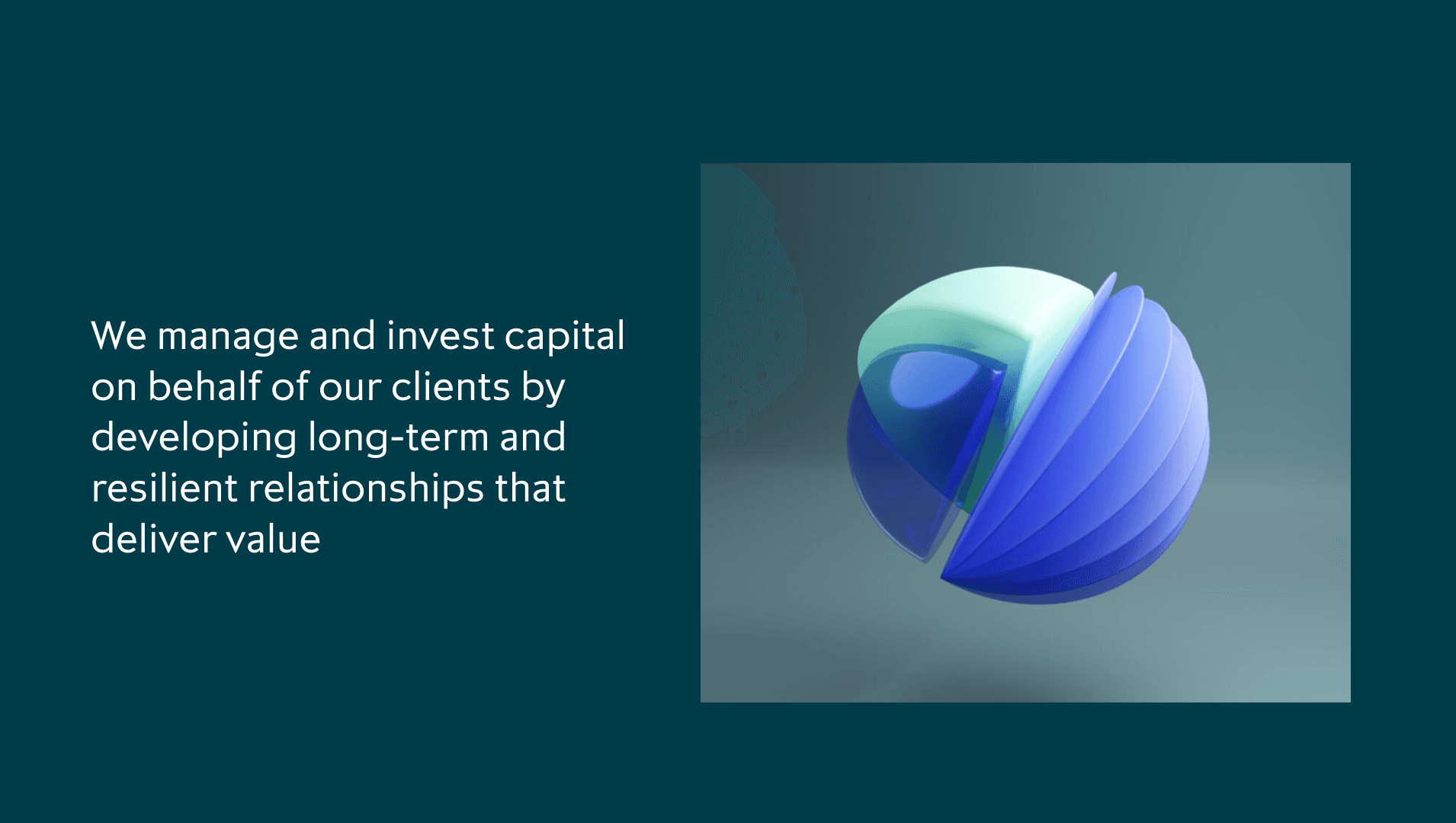 We manage and invest capital on behalf of our clients by developing long-term and resilient relationships that deliver value